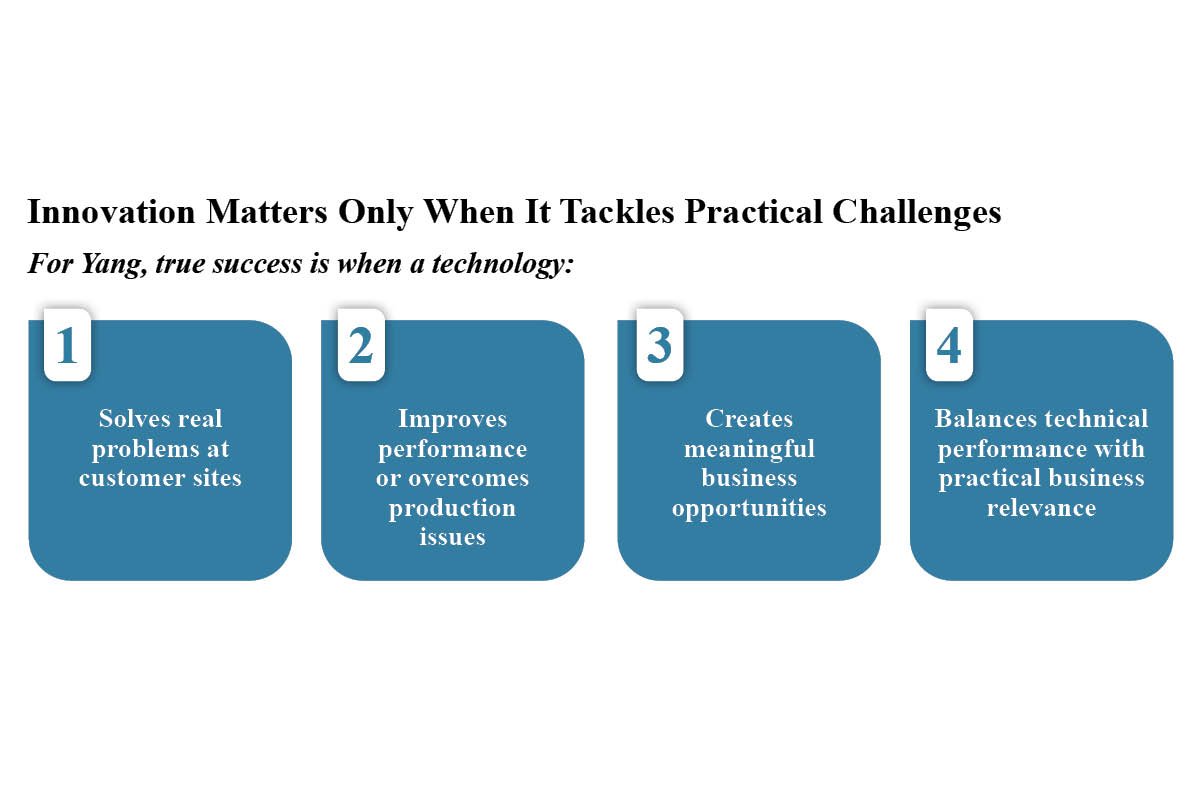 Innovation Matters Only When It Tackles Practical Challenges

For Yang, true success is when a technology:

1

Solves real problems at customer sites

2

Improves performance or overcomes production issues

3

Creates meaningful business opportunities

4

Balances technical performance with practical business relevance